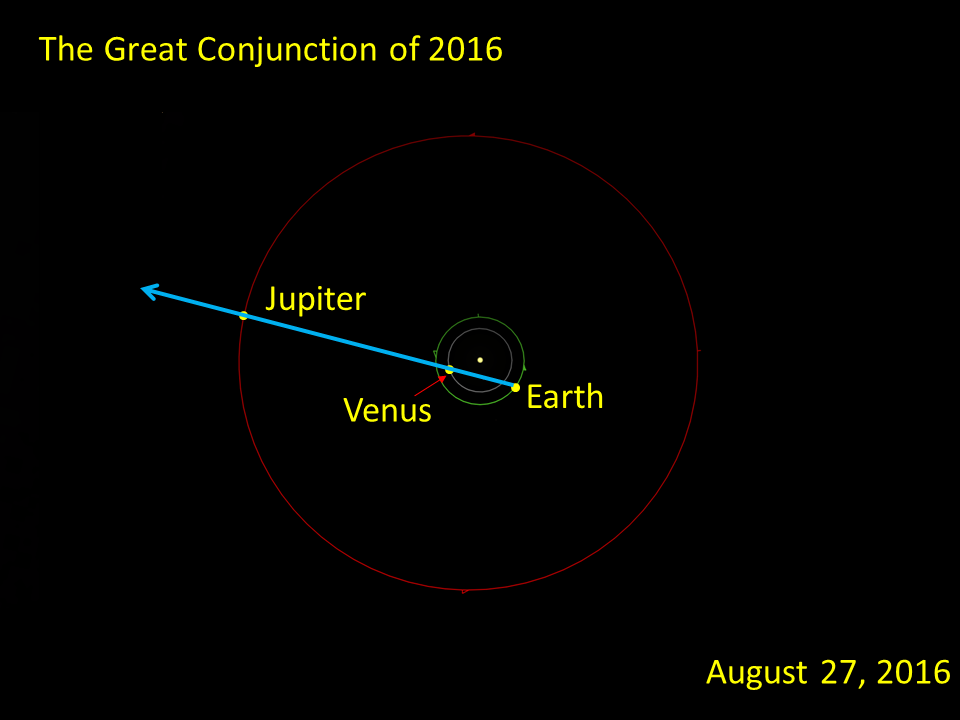 The Great Conjunction of 2016

Jupiter

Venus

Earth

August 27, 2016